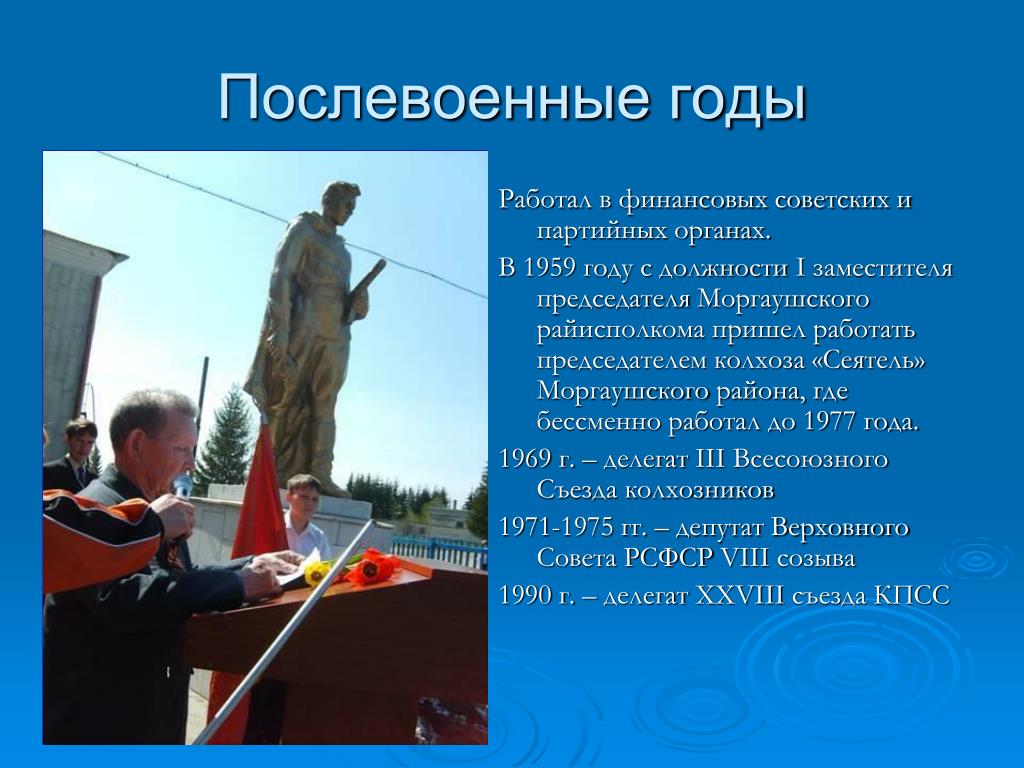 Послевоенные годы

Работал в финансовых советских и партийных органах.

В 1959 году с должности I заместителя председателя Моргаушского райисполкома пришел работать председателем колхоза «Сеятель» Моргаушского района, где бессменно работал до 1977 года.

1969 г. – делегат III Всесоюзного Съезда колхозников

1971-1975 гг. – депутат Верховного Совета РСФСР VIII созыва

1990 г. – делегат XXVIII съезда КПСС